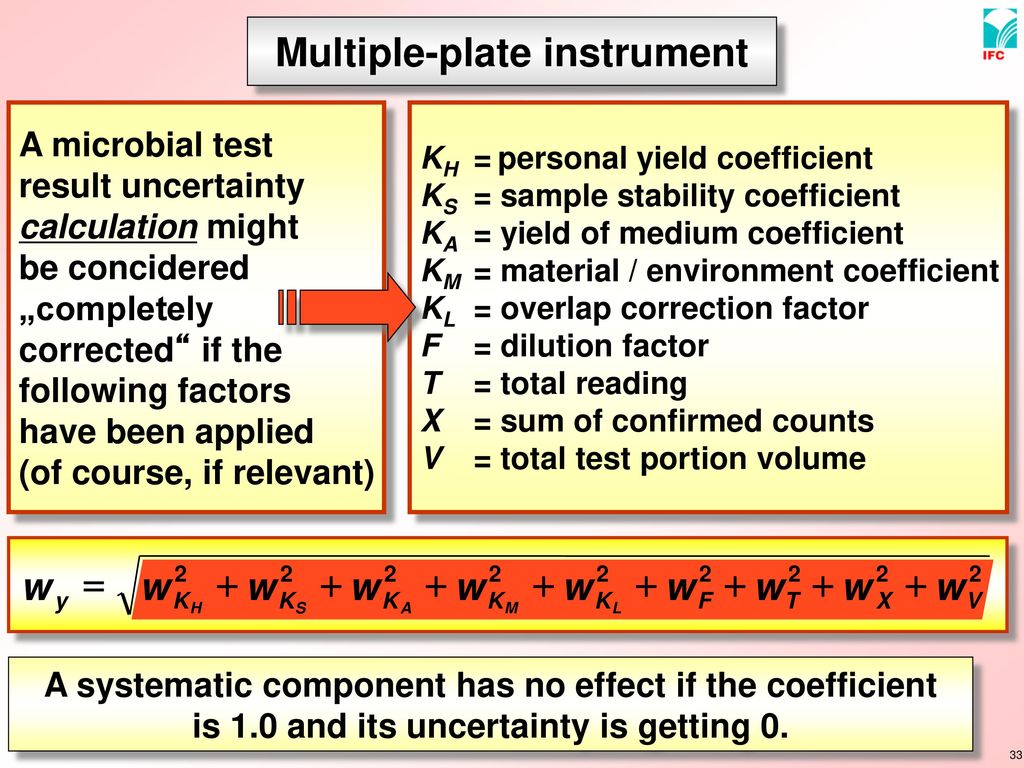 IFC

Multiple-plate instrument

A microbial test result uncertainty calculation might be concidered „completely corrected“ if the following factors have been applied (of course, if relevant)

$K_H$ = personal yield coefficient
$K_S$ = sample stability coefficient
$K_A$ = yield of medium coefficient
$K_M$ = material / environment coefficient
$K_L$ = overlap correction factor
$F$ = dilution factor
$T$ = total reading
$X$ = sum of confirmed counts
$V$ = total test portion volume

$w_y = \sqrt{w_{K_H}^2 + w_{K_S}^2 + w_{K_A}^2 + w_{K_M}^2 + w_{K_L}^2 + w_F^2 + w_T^2 + w_X^2 + w_V^2}$

A systematic component has no effect if the coefficient is 1.0 and its uncertainty is getting 0.

33